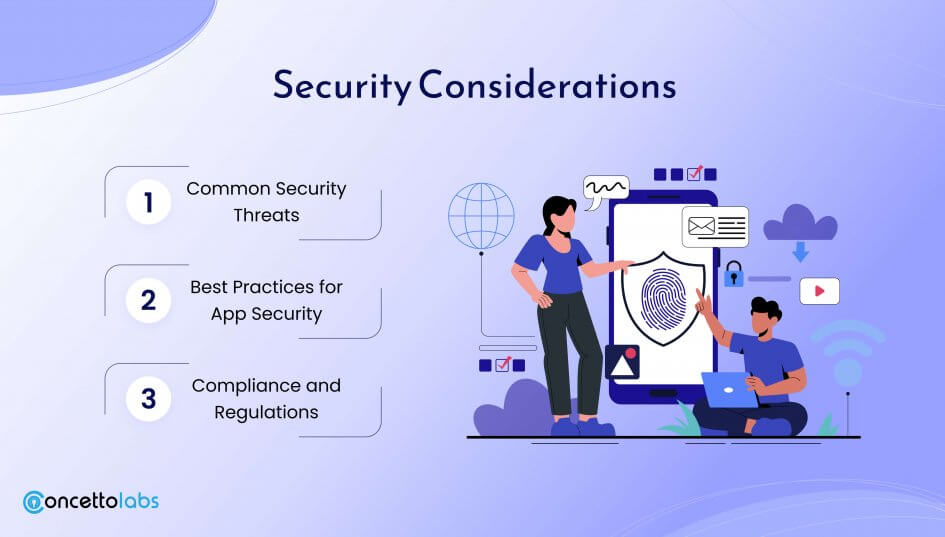 Security Considerations

1 Common Security Threats

2 Best Practices for App Security

3 Compliance and Regulations

concettolabs